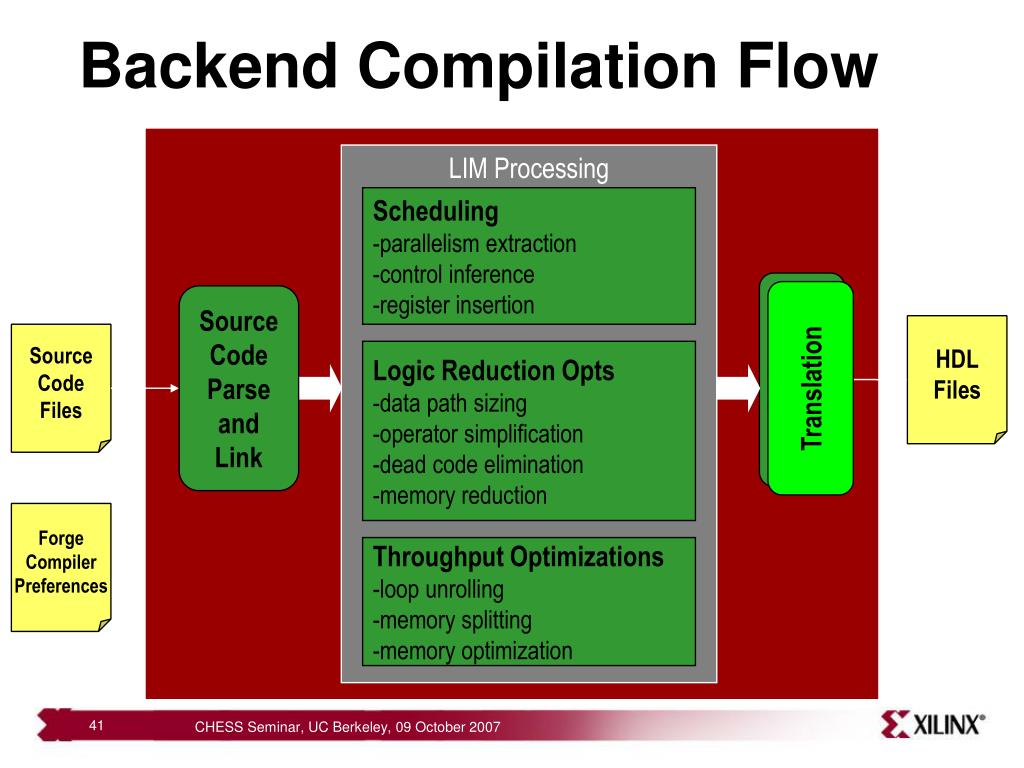 Backend Compilation Flow

Source Code Files

Forge Compiler Preferences

Source Code Parse and Link

LIM Processing

Scheduling
-parallelism extraction
-control inference
-register insertion

Logic Reduction Opts
-data path sizing
-operator simplification
-dead code elimination
-memory reduction

Throughput Optimizations
-loop unrolling
-memory splitting
-memory optimization

Translation

HDL Files

41

CHESS Seminar, UC Berkeley, 09 October 2007

XILINX®